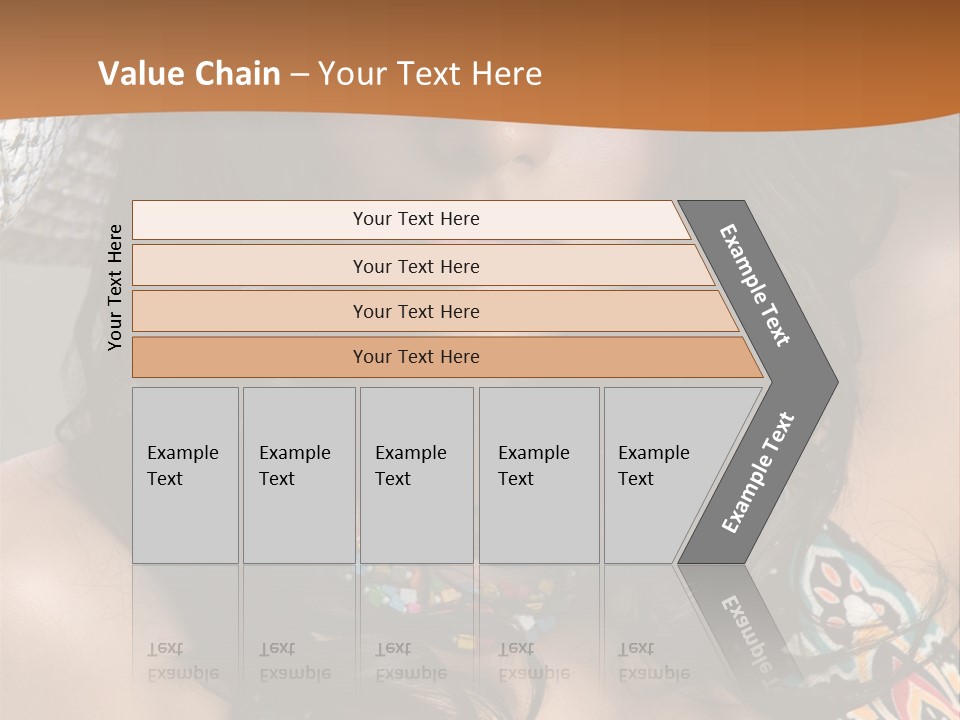 Value Chain – Your Text Here

Your Text Here

Your Text Here

Your Text Here

Your Text Here

Your Text Here

Example Text

Example Text

Example Text

Example Text

Example Text

Example Text

Example Text